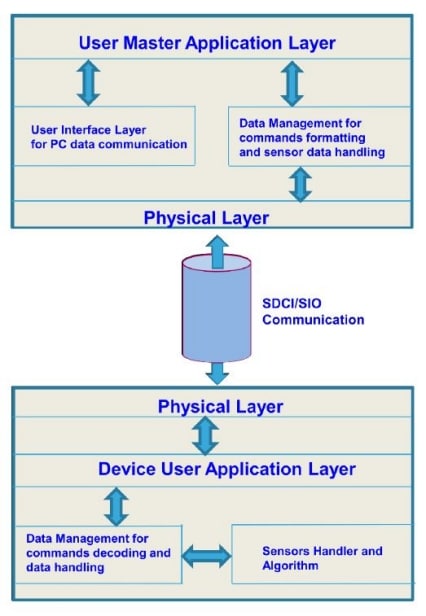 User Master Application Layer

User Interface Layer for PC data communication

Data Management for commands formatting and sensor data handling

Physical Layer

SDCI/SIO Communication

Physical Layer

Device User Application Layer

Data Management for commands decoding and data handling

Sensors Handler and Algorithm